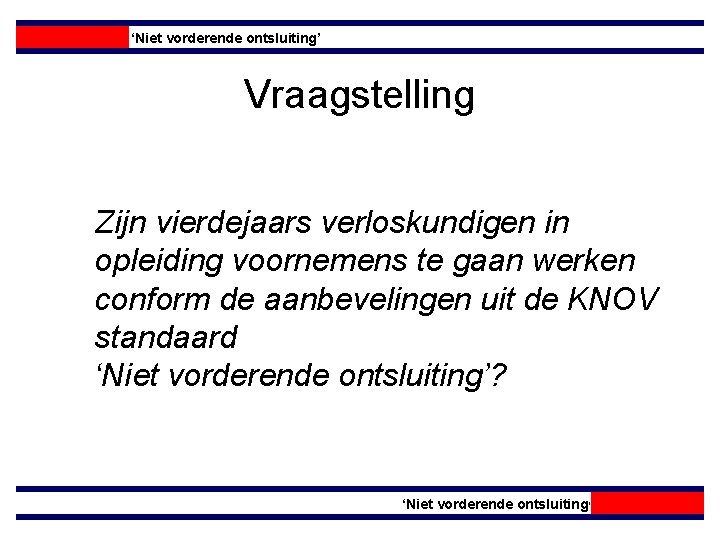 ‘Niet vorderende ontsluiting’

Vraagstelling

Zijn vierdejaars verloskundigen in opleiding voornemens te gaan werken conform de aanbevelingen uit de KNOV standaard
‘Niet vorderende ontsluiting’?

‘Niet vorderende ontsluiting’